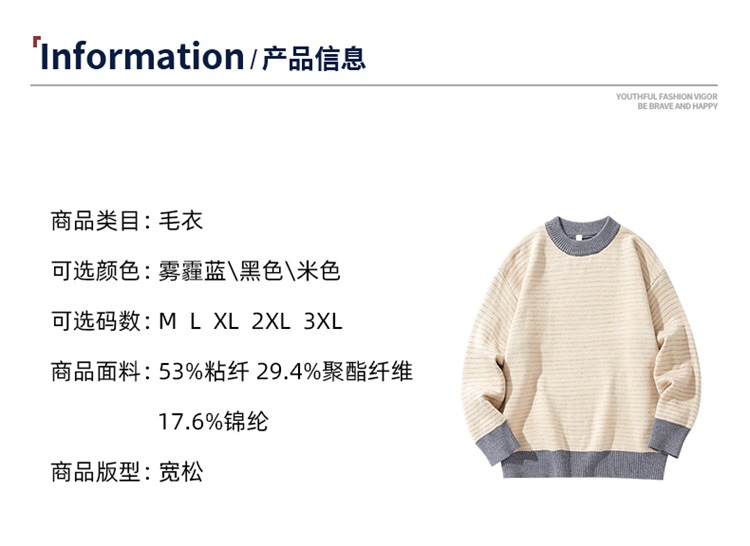 Information / 产品信息

YOUTHFUL FASHION VIGOR
BE BRAVE AND HAPPY

商品类目：毛衣

可选颜色：雾霾蓝\黑色\米色

可选码数：M L XL 2XL 3XL

商品面料：53%粘纤 29.4%聚酯纤维 17.6%锦纶

商品版型：宽松